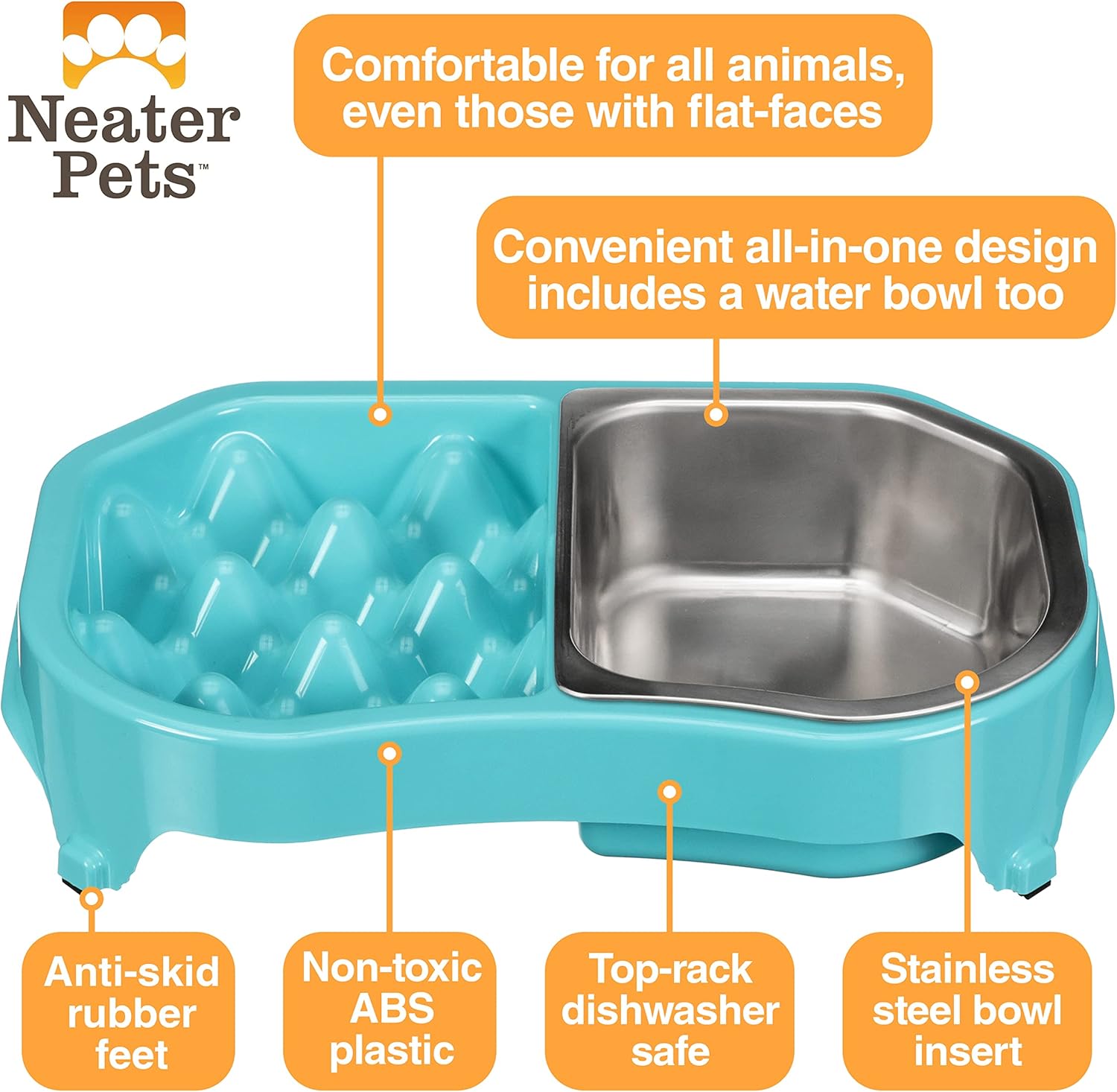 Neater Pets™

Comfortable for all animals, even those with flat-faces

Convenient all-in-one design includes a water bowl too

Anti-skid rubber feet

Non-toxic ABS plastic

Top-rack dishwasher safe

Stainless steel bowl insert